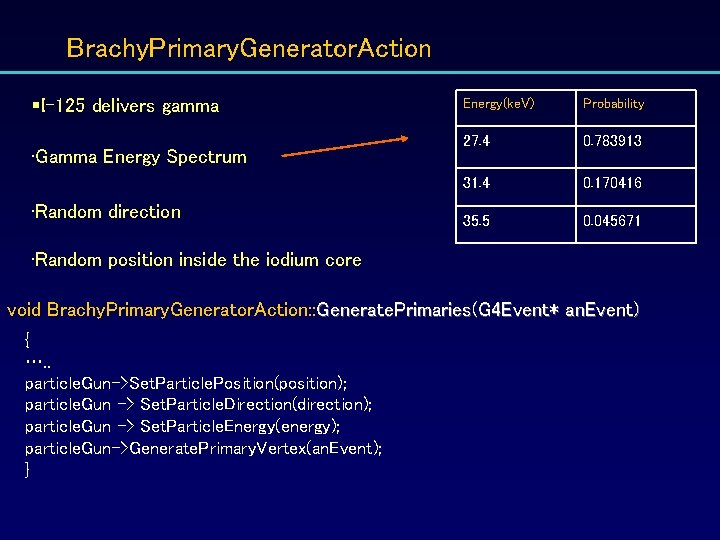 BrachyPrimaryGeneratorAction

▪I-125 delivers gamma

·Gamma Energy Spectrum

·Random direction

·Random position inside the iodium core

| Energy(keV) | Probability |
|---|---|
| 27.4 | 0.783913 |
| 31.4 | 0.170416 |
| 35.5 | 0.045671 |

void BrachyPrimaryGeneratorAction::GeneratePrimaries(G4Event* anEvent)
{
…..
particleGun->SetParticlePosition(position);
particleGun -> SetParticleDirection(direction);
particleGun -> SetParticleEnergy(energy);
particleGun->GeneratePrimaryVertex(anEvent);
}